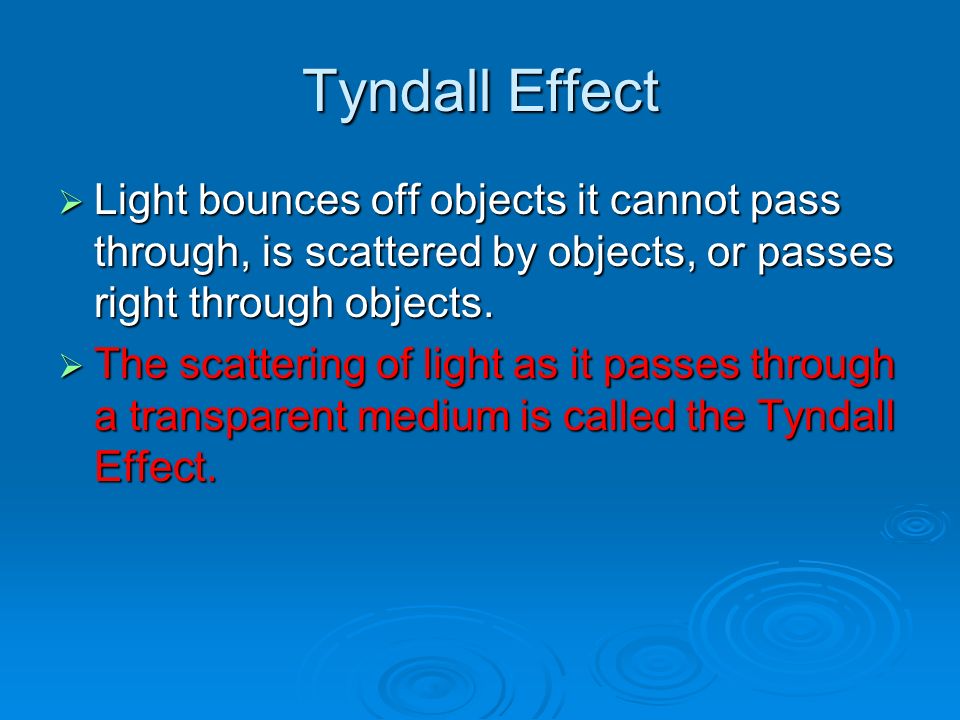 Tyndall Effect

➢ Light bounces off objects it cannot pass through, is scattered by objects, or passes right through objects.

➢ The scattering of light as it passes through a transparent medium is called the Tyndall Effect.